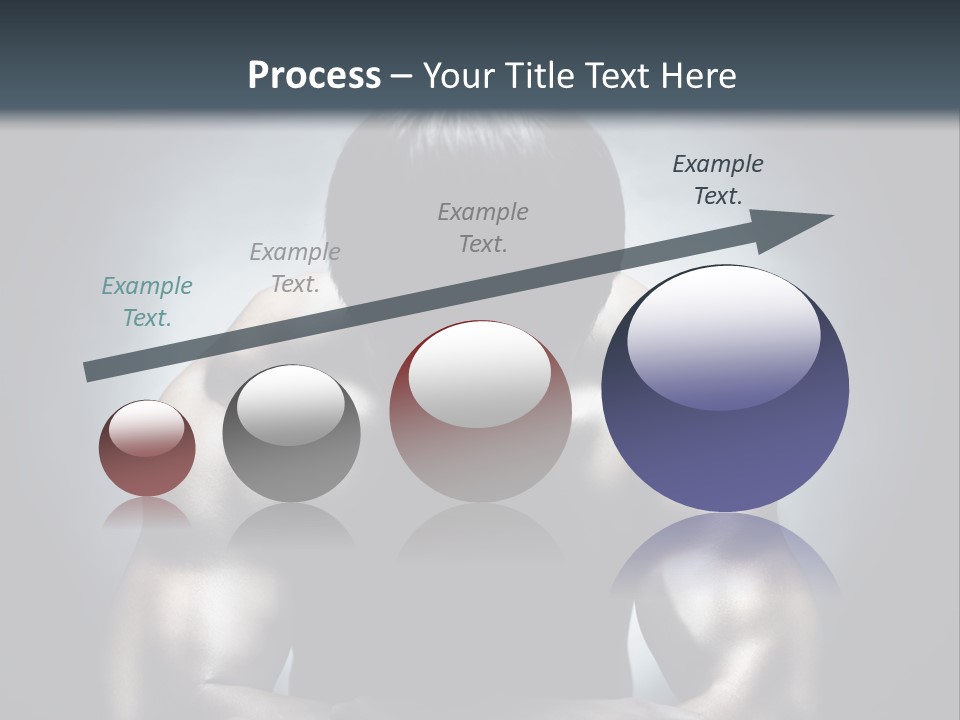 Process – Your Title Text Here

Example Text.

Example Text.

Example Text.

Example Text.